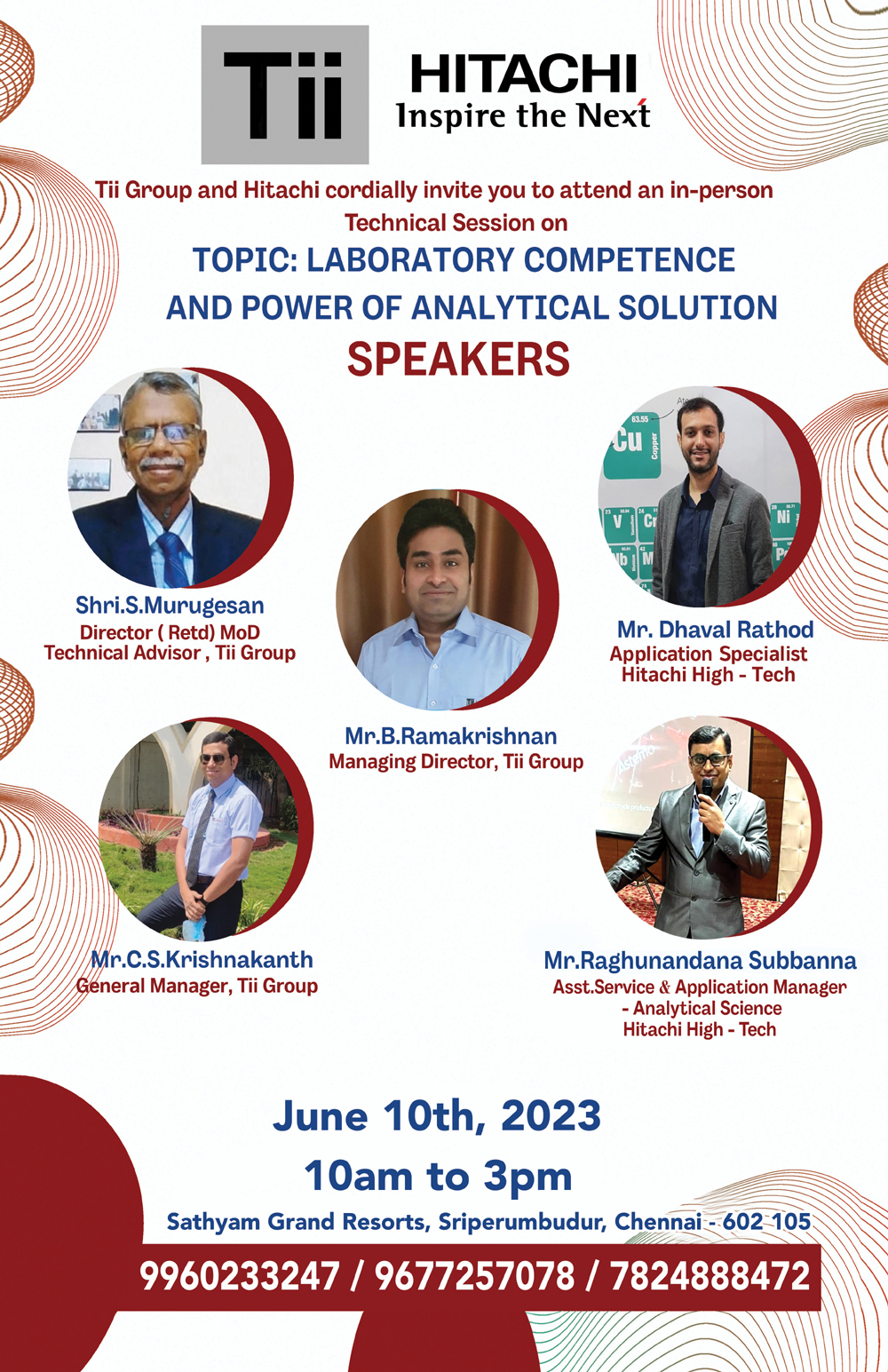 Tii

HITACHI
Inspire the Next

Tii Group and Hitachi cordially invite you to attend an in-person Technical Session on

TOPIC: LABORATORY COMPETENCE AND POWER OF ANALYTICAL SOLUTION

SPEAKERS

Shri.S.Murugesan
Director ( Retd) MoD
Technical Advisor , Tii Group

Mr.B.Ramakrishnan
Managing Director, Tii Group

Mr. Dhaval Rathod
Application Specialist
Hitachi High - Tech

Mr.C.S.Krishnakanth
General Manager, Tii Group

Mr.Raghunandana Subbanna
Asst.Service & Application Manager
- Analytical Science
Hitachi High - Tech

June 10th, 2023
10am to 3pm
Sathyam Grand Resorts, Sriperumbudur, Chennai - 602 105

9960233247 / 9677257078 / 7824888472